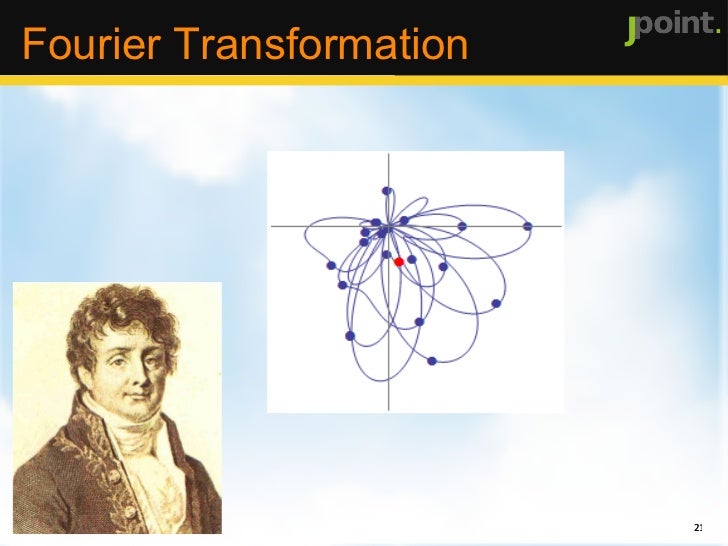 Fourier Transformation

jpoint.

21